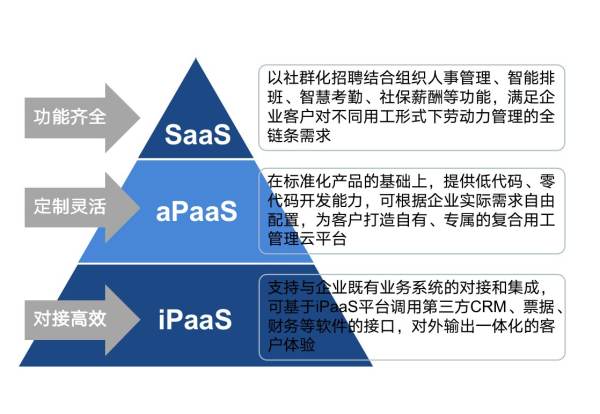 功能齐全

SaaS

以社群化招聘结合组织人事管理、智能排班、智慧考勤、社保薪酬等功能，满足企业客户对不同用工形式下劳动力管理的全链条需求

定制灵活

aPaaS

在标准化产品的基础上，提供低代码、零代码开发能力，可根据企业实际需求自由配置，为客户打造自有、专属的复合用工管理云平台

对接高效

iPaaS

支持与企业既有业务系统的对接和集成，可基于iPaaS平台调用第三方CRM、票据、财务等软件的接口，对外输出一体化的客户体验